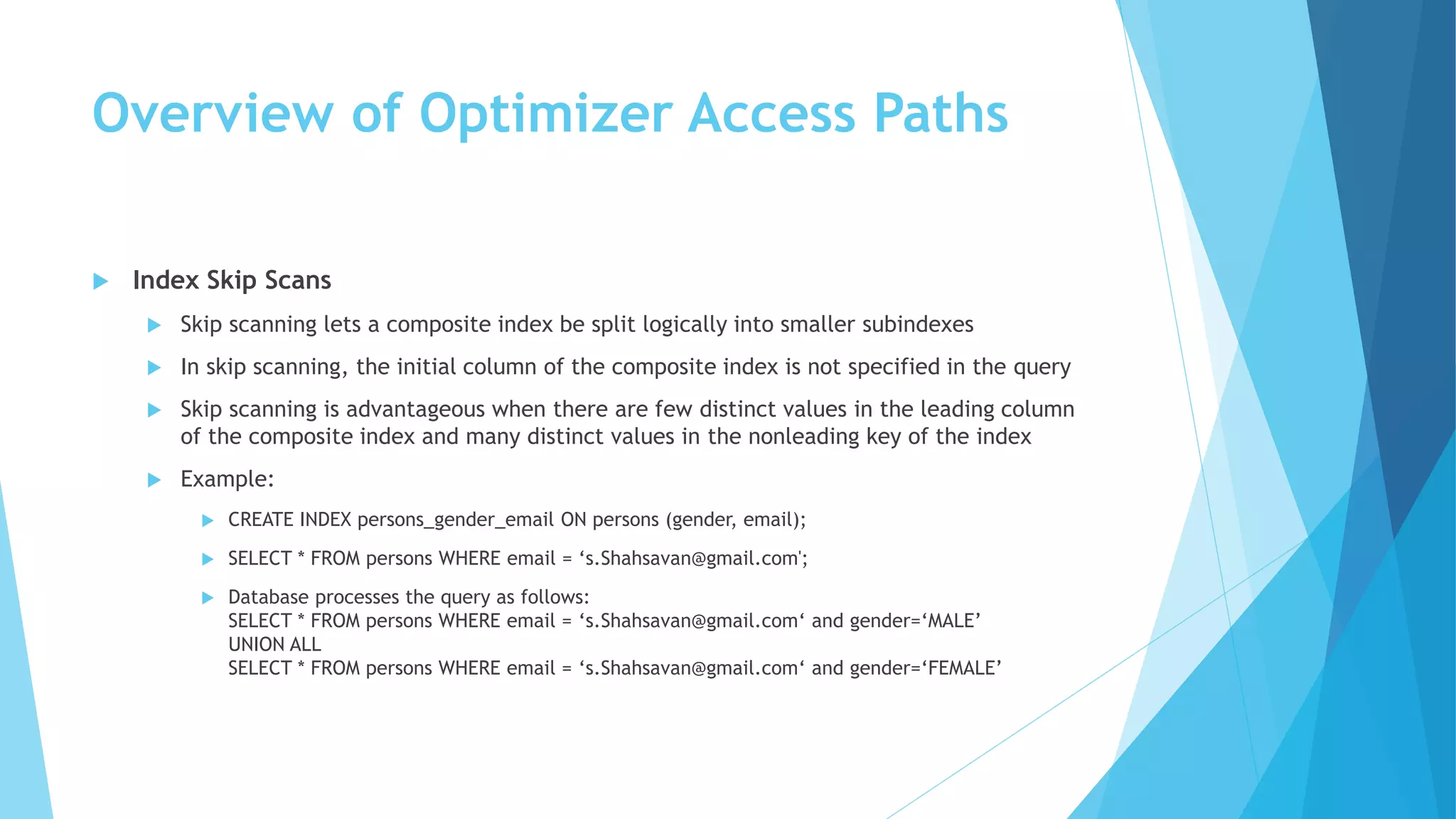 Overview of Optimizer Access Paths

Index Skip Scans

Skip scanning lets a composite index be split logically into smaller subindexes

In skip scanning, the initial column of the composite index is not specified in the query

Skip scanning is advantageous when there are few distinct values in the leading column of the composite index and many distinct values in the nonleading key of the index

Example:

CREATE INDEX persons_gender_email ON persons (gender, email);

SELECT * FROM persons WHERE email = ‘s.Shahsavan@gmail.com';

Database processes the query as follows:
SELECT * FROM persons WHERE email = ‘s.Shahsavan@gmail.com‘ and gender=‘MALE’
UNION ALL
SELECT * FROM persons WHERE email = ‘s.Shahsavan@gmail.com‘ and gender=‘FEMALE’